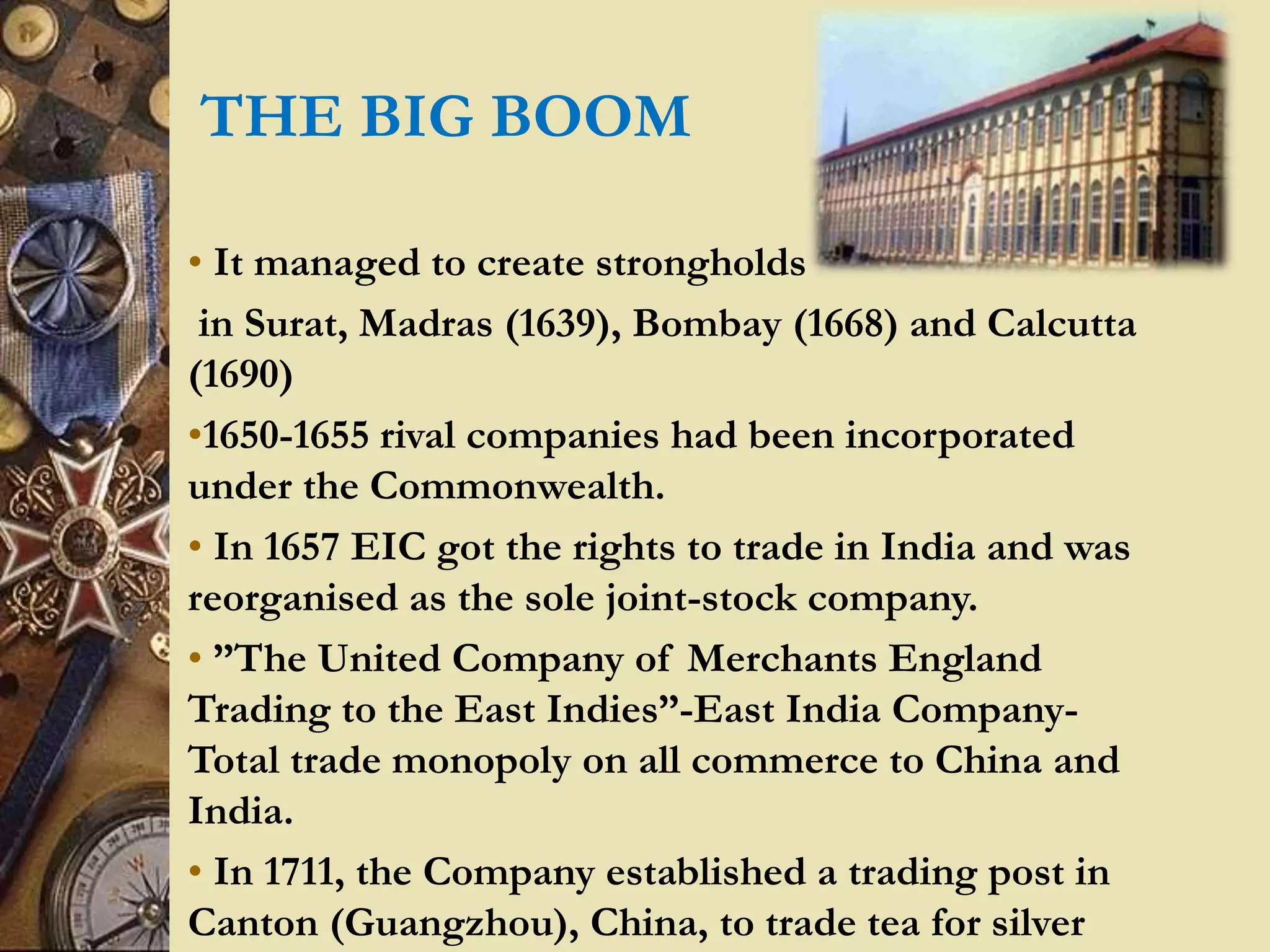 THE BIG BOOM

• It managed to create strongholds in Surat, Madras (1639), Bombay (1668) and Calcutta (1690)

•1650-1655 rival companies had been incorporated under the Commonwealth.

• In 1657 EIC got the rights to trade in India and was reorganised as the sole joint-stock company.

• ”The United Company of Merchants England Trading to the East Indies”-East India Company-Total trade monopoly on all commerce to China and India.

• In 1711, the Company established a trading post in Canton (Guangzhou), China, to trade tea for silver